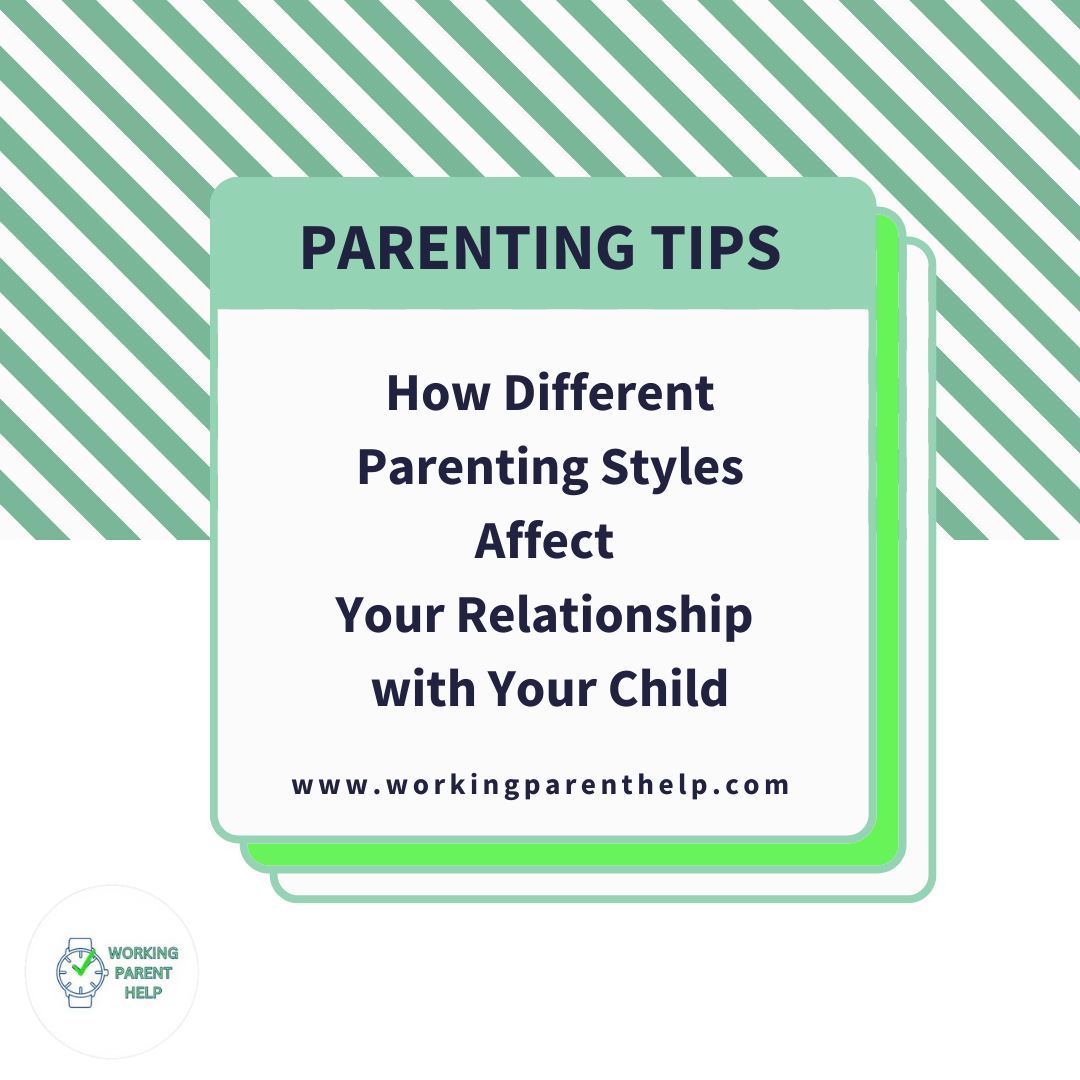 PARENTING TIPS

How Different Parenting Styles Affect Your Relationship with Your Child

www.workingparenthelp.com

WORKING PARENT HELP